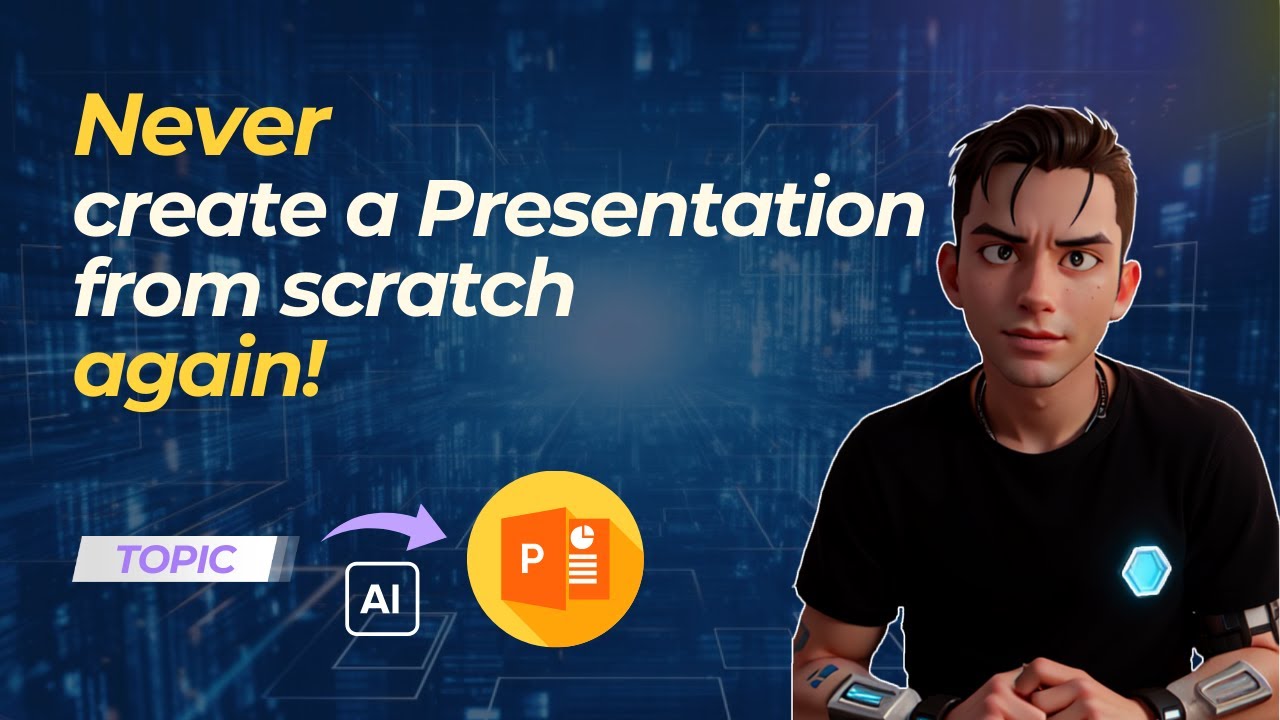 Never
create a Presentation
from scratch
again!

TOPIC

AI

P